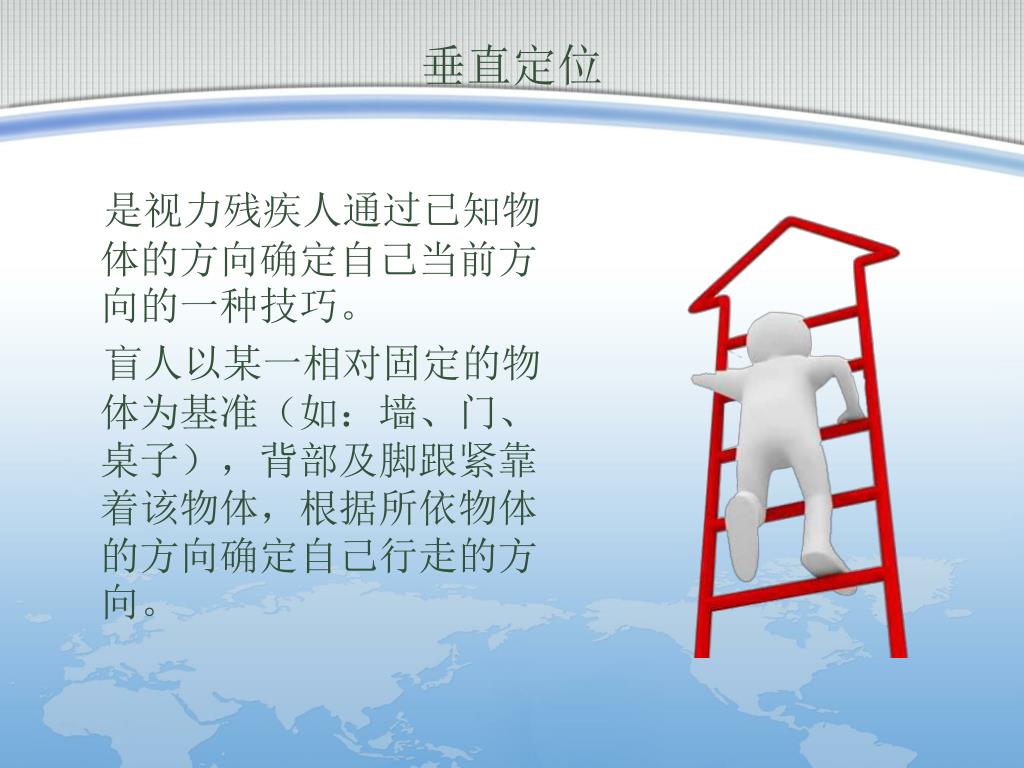 垂直定位

是视力残疾人通过已知物体的方向确定自己当前方向的一种技巧。

盲人以某一相对固定的物体为基准（如：墙、门、桌子），背部及脚跟紧靠着该物体，根据所依物体的方向确定自己行走的方向。